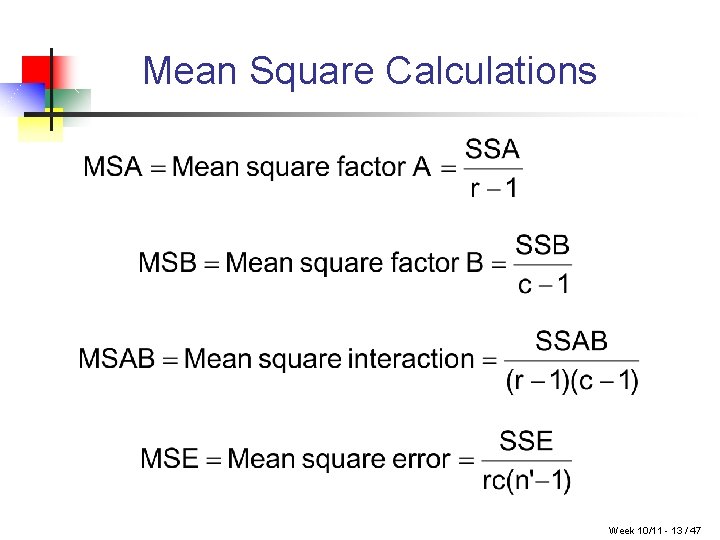 Mean Square Calculations

$\text{MSA} = \text{Mean square factor A} = \frac{\text{SSA}}{r-1}$

$\text{MSB} = \text{Mean square factor B} = \frac{\text{SSB}}{c-1}$

$\text{MSAB} = \text{Mean square interaction} = \frac{\text{SSAB}}{(r-1)(c-1)}$

$\text{MSE} = \text{Mean square error} = \frac{\text{SSE}}{rc(n'-1)}$

Week 10/11 - 13 / 47